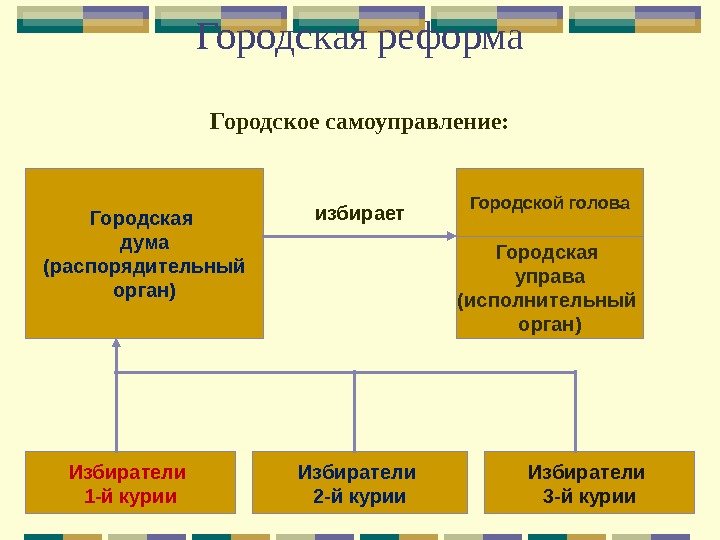 Городская реформа

Городское самоуправление:

Городская дума (распорядительный орган)

избирает

Городской голова

Городская управа (исполнительный орган)

Избиратели 1-й курии

Избиратели 2-й курии

Избиратели 3-й курии